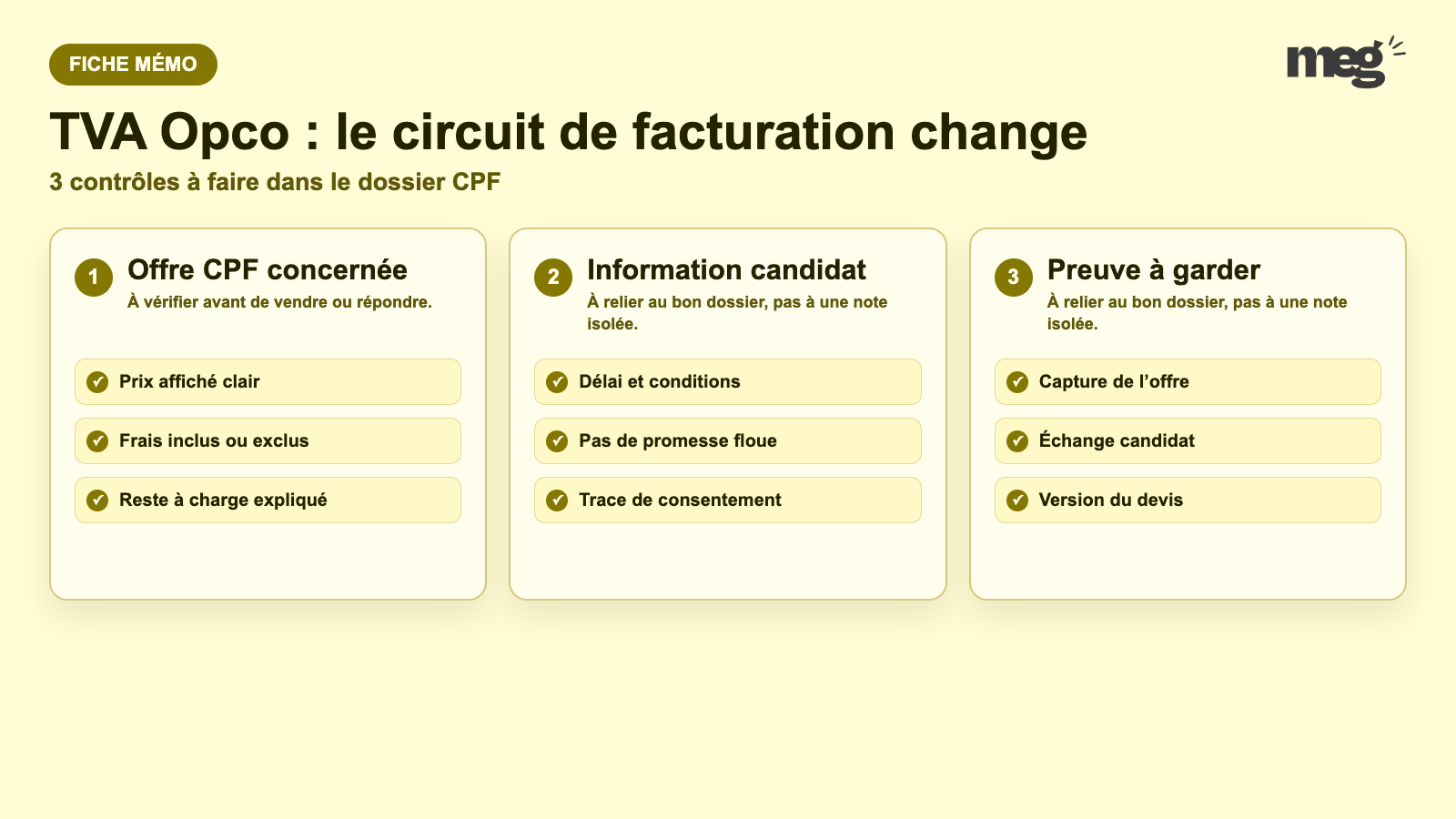 FICHE MÉMO

meg

TVA Opco : le circuit de facturation change

3 contrôles à faire dans le dossier CPF

1 Offre CPF concernée
À vérifier avant de vendre ou répondre.

Prix affiché clair

Frais inclus ou exclus

Reste à charge expliqué

2 Information candidat
À relier au bon dossier, pas à une note isolée.

Délai et conditions

Pas de promesse floue

Trace de consentement

3 Preuve à garder
À relier au bon dossier, pas à une note isolée.

Capture de l’offre

Échange candidat

Version du devis